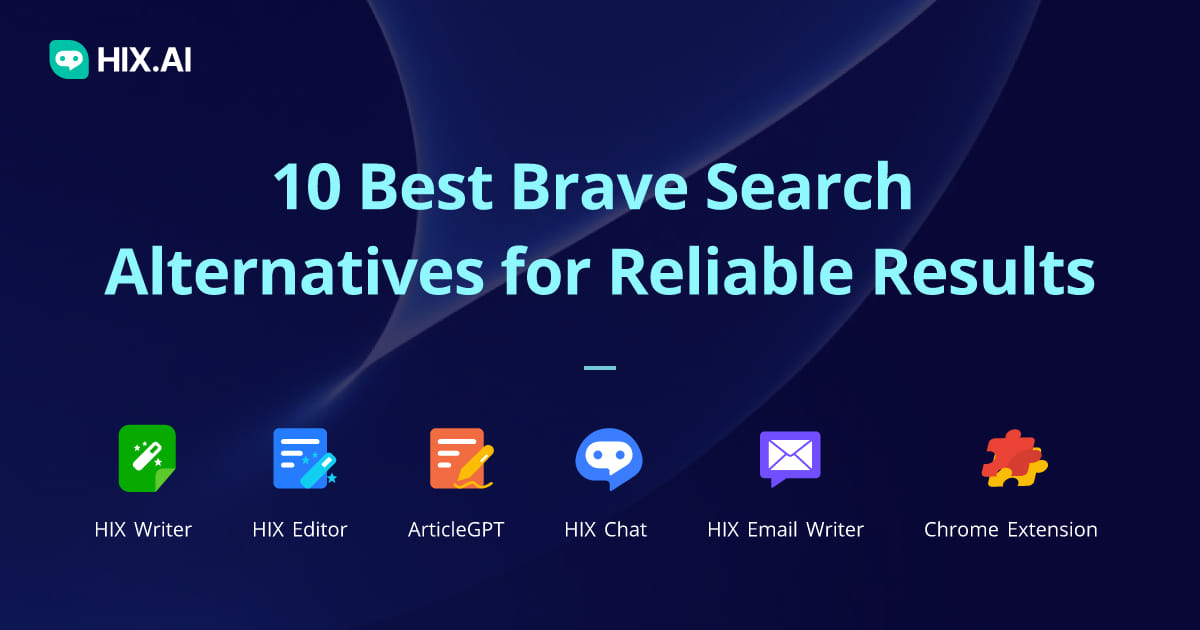 HIX.AI

10 Best Brave Search Alternatives for Reliable Results

HIX Writer
HIX Editor
ArticleGPT
HIX Chat
HIX Email Writer
Chrome Extension